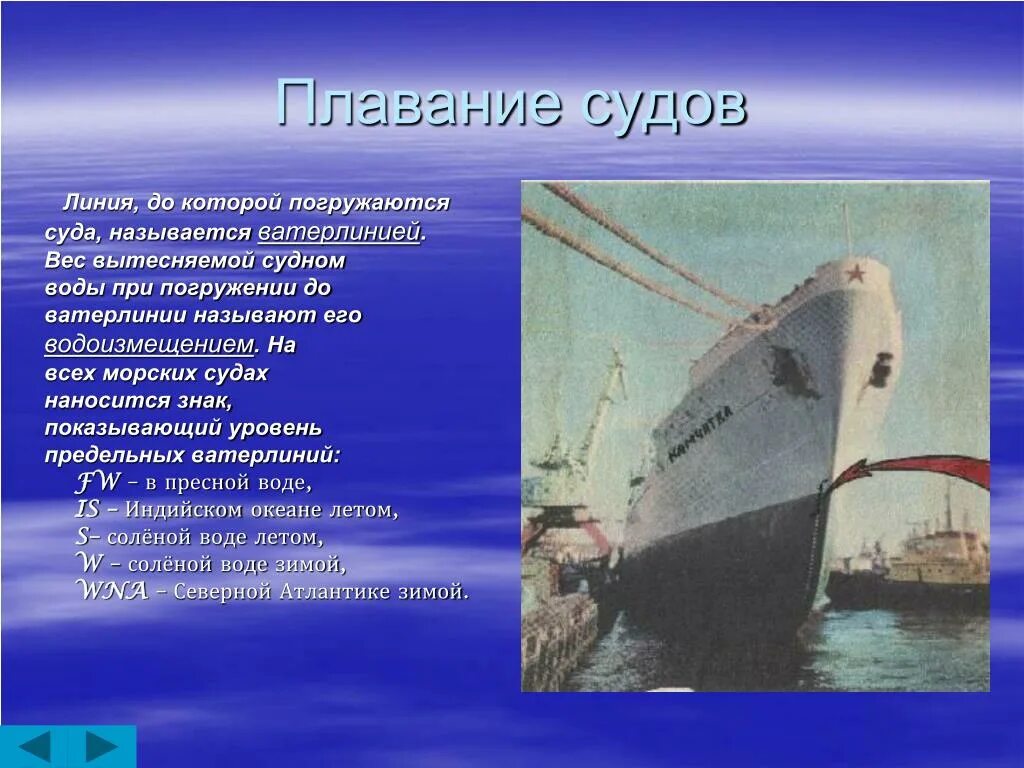 Плавание судов

Линия, до которой погружаются суда, называется ватерлинией. Вес вытесняемой судном воды при погружении до ватерлинии называют его водоизмещением. На всех морских судах наносится знак, показывающий уровень предельных ватерлиний:
FW – в пресной воде,
IS – Индийском океане летом,
S– солёной воде летом,
W – солёной воде зимой,
WNA – Северной Атлантике зимой.

КАМЧАТКА